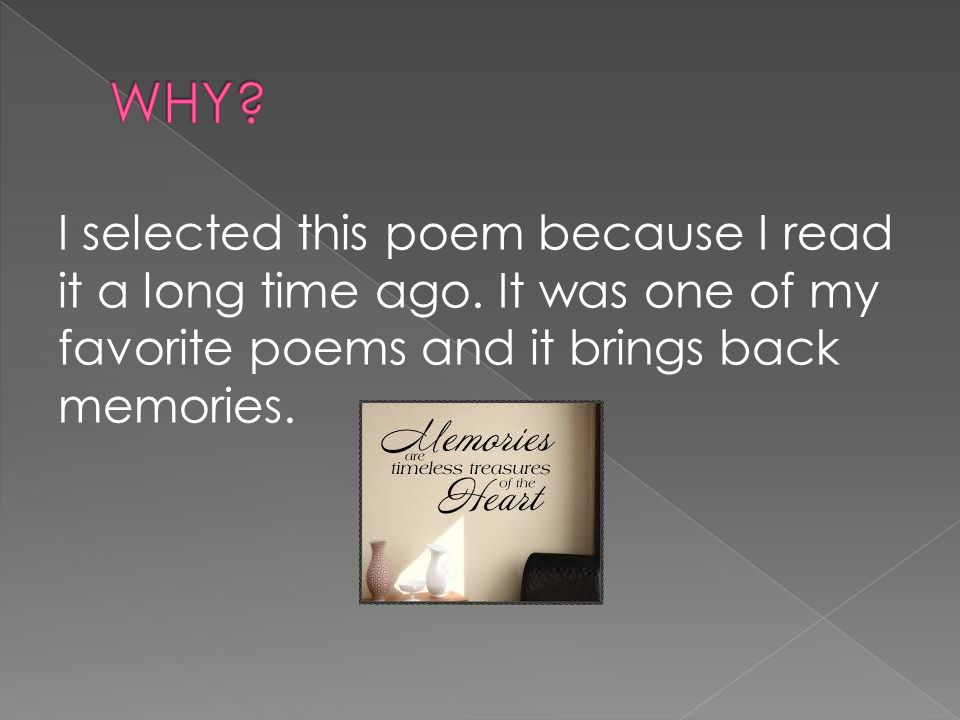 WHY?

I selected this poem because I read it a long time ago. It was one of my favorite poems and it brings back memories.

Memories are timeless treasures of the Heart